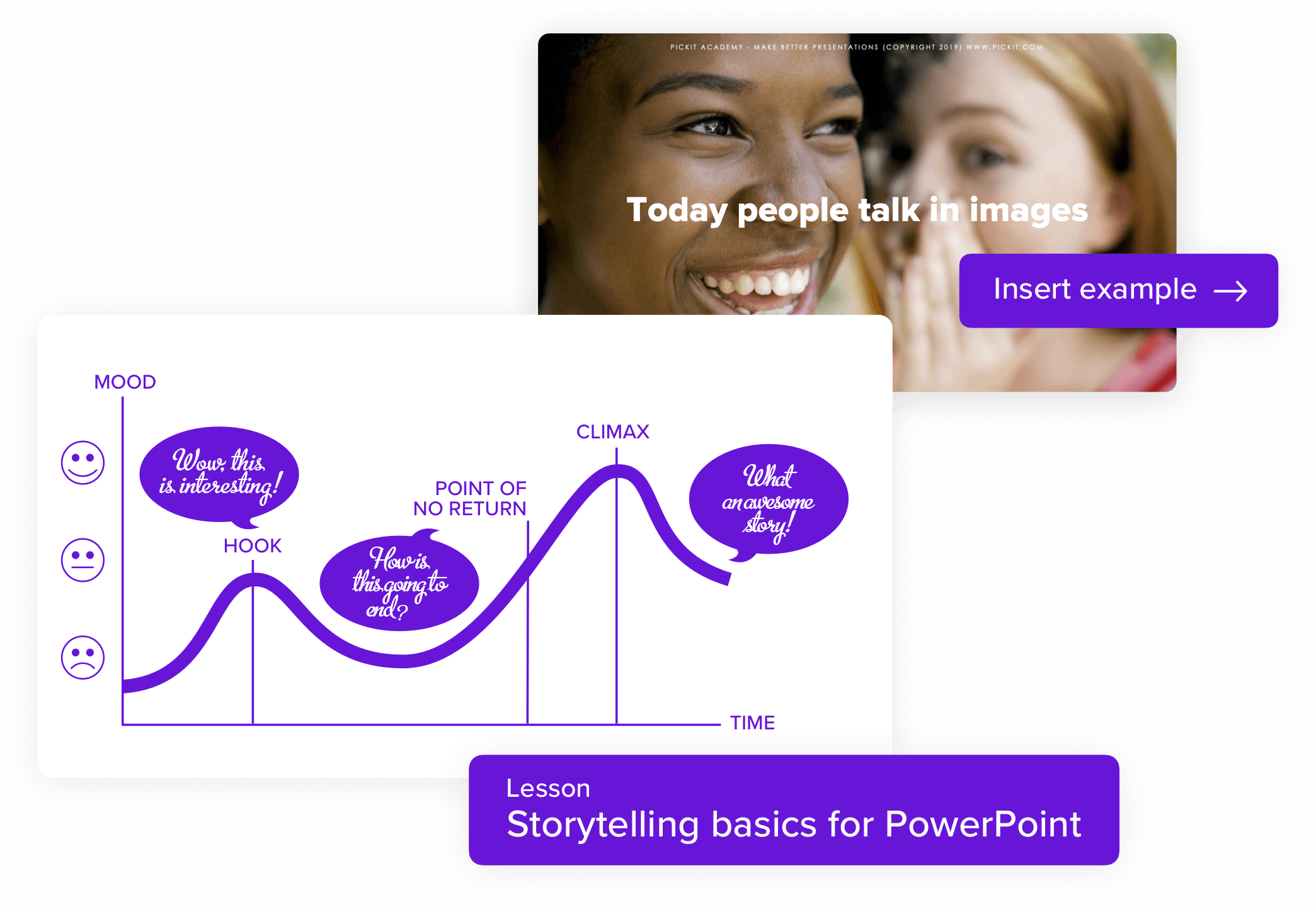 PICKIT ACADEMY - MAKE BETTER PRESENTATIONS (COPYRIGHT 2019) WWW.PICKIT.COM

Today people talk in images

Insert example →

MOOD

Wow, this is interesting!

HOOK

How is this going to end?

POINT OF NO RETURN

CLIMAX

What an awesome story!

TIME

Lesson
Storytelling basics for PowerPoint